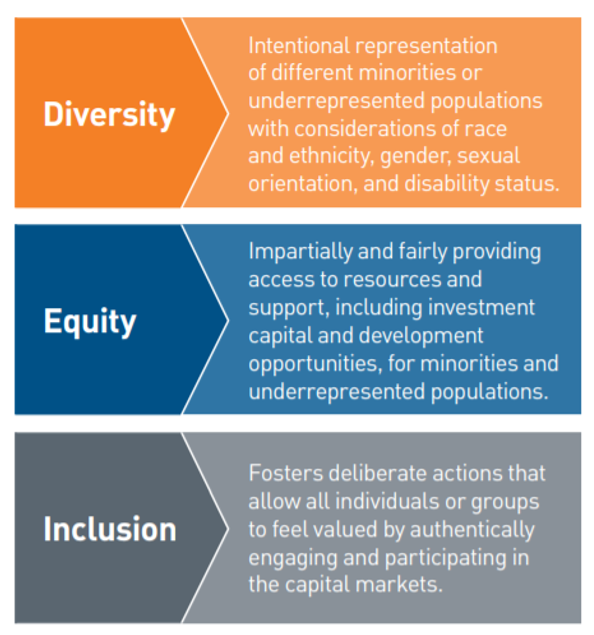 Diversity

Intentional representation of different minorities or underrepresented populations with considerations of race and ethnicity, gender, sexual orientation, and disability status.

Equity

Impartially and fairly providing access to resources and support, including investment capital and development opportunities, for minorities and underrepresented populations.

Inclusion

Fosters deliberate actions that allow all individuals or groups to feel valued by authentically engaging and participating in the capital markets.